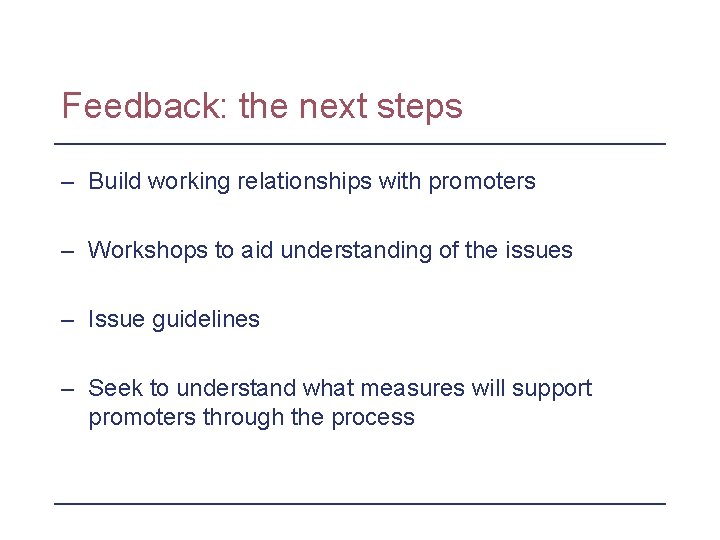 Feedback: the next steps

– Build working relationships with promoters

– Workshops to aid understanding of the issues

– Issue guidelines

– Seek to understand what measures will support promoters through the process